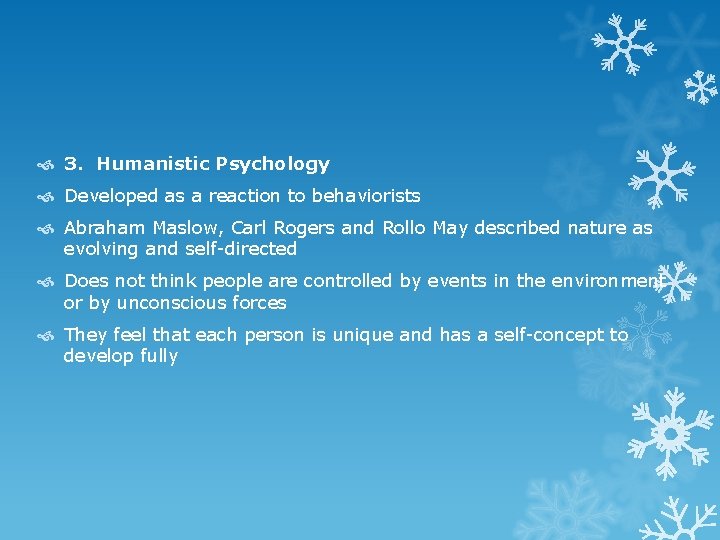 3. Humanistic Psychology

Developed as a reaction to behaviorists

Abraham Maslow, Carl Rogers and Rollo May described nature as evolving and self-directed

Does not think people are controlled by events in the environment or by unconscious forces

They feel that each person is unique and has a self-concept to develop fully